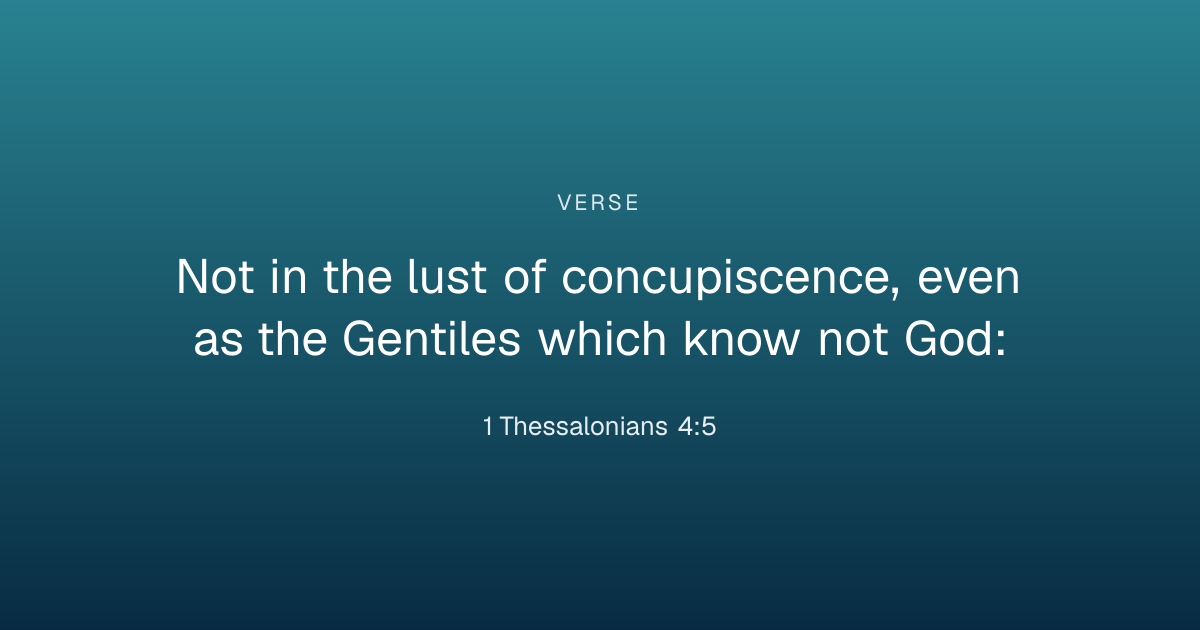 VERSE

Not in the lust of concupiscence, even as the Gentiles which know not God:

1 Thessalonians 4:5